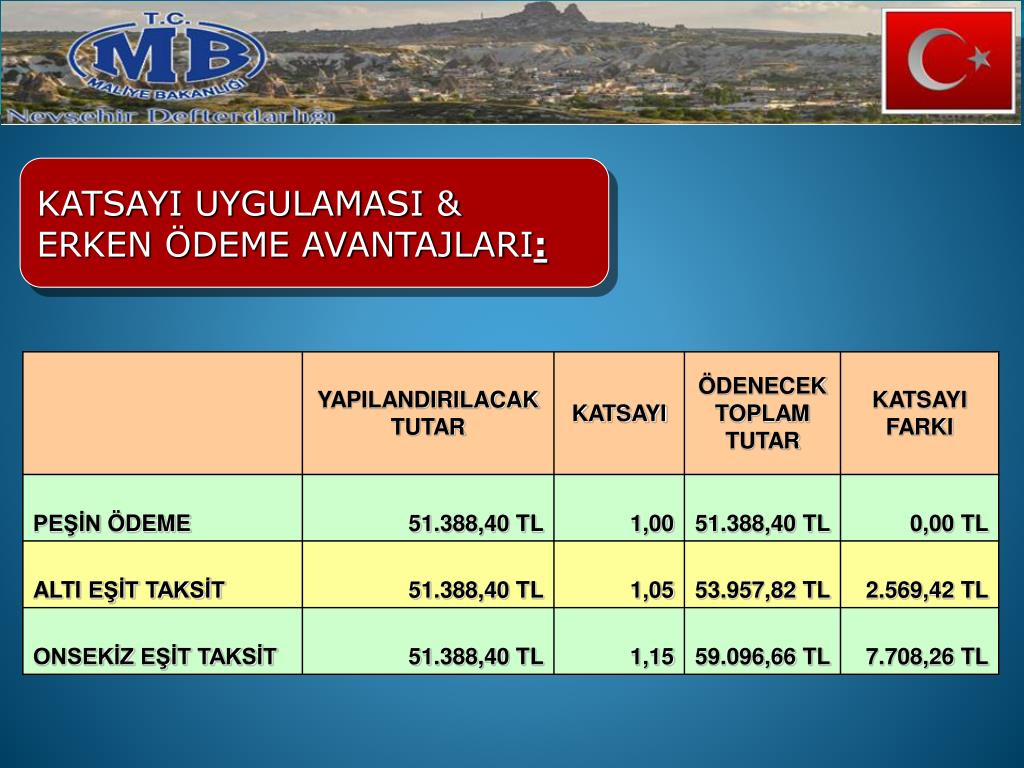 T.C.
MB
MALİYE BAKANLIĞI
Nevşehir Defterdarlığı

KATSAYI UYGULAMASI & ERKEN ÖDEME AVANTAJLARI:

| | YAPILANDIRILACAK TUTAR | KATSAYI | ÖDENECEK TOPLAM TUTAR | KATSAYI FARKI |
|---|---|---|---|---|
| PEŞİN ÖDEME | 51.388,40 TL | 1,00 | 51.388,40 TL | 0,00 TL |
| ALTI EŞİT TAKSİT | 51.388,40 TL | 1,05 | 53.957,82 TL | 2.569,42 TL |
| ONSEKİZ EŞİT TAKSİT | 51.388,40 TL | 1,15 | 59.096,66 TL | 7.708,26 TL |